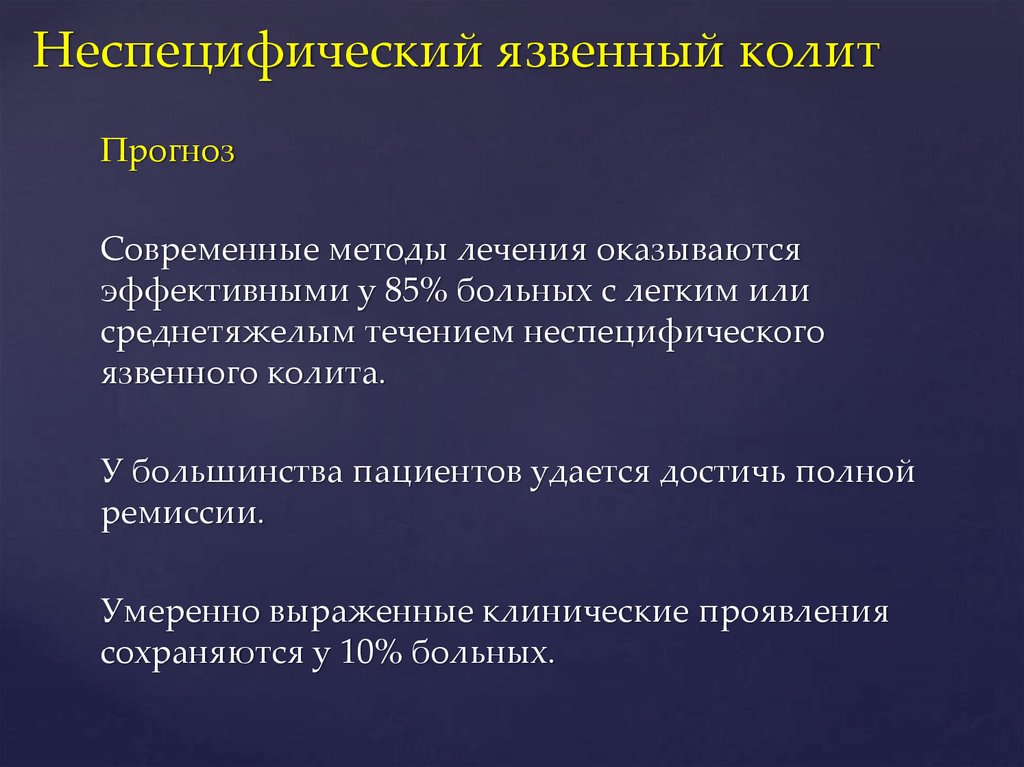 Неспецифический язвенный колит

Прогноз

Современные методы лечения оказываются эффективными у 85% больных с легким или среднетяжелым течением неспецифического язвенного колита.

У большинства пациентов удается достичь полной ремиссии.

Умеренно выраженные клинические проявления сохраняются у 10% больных.